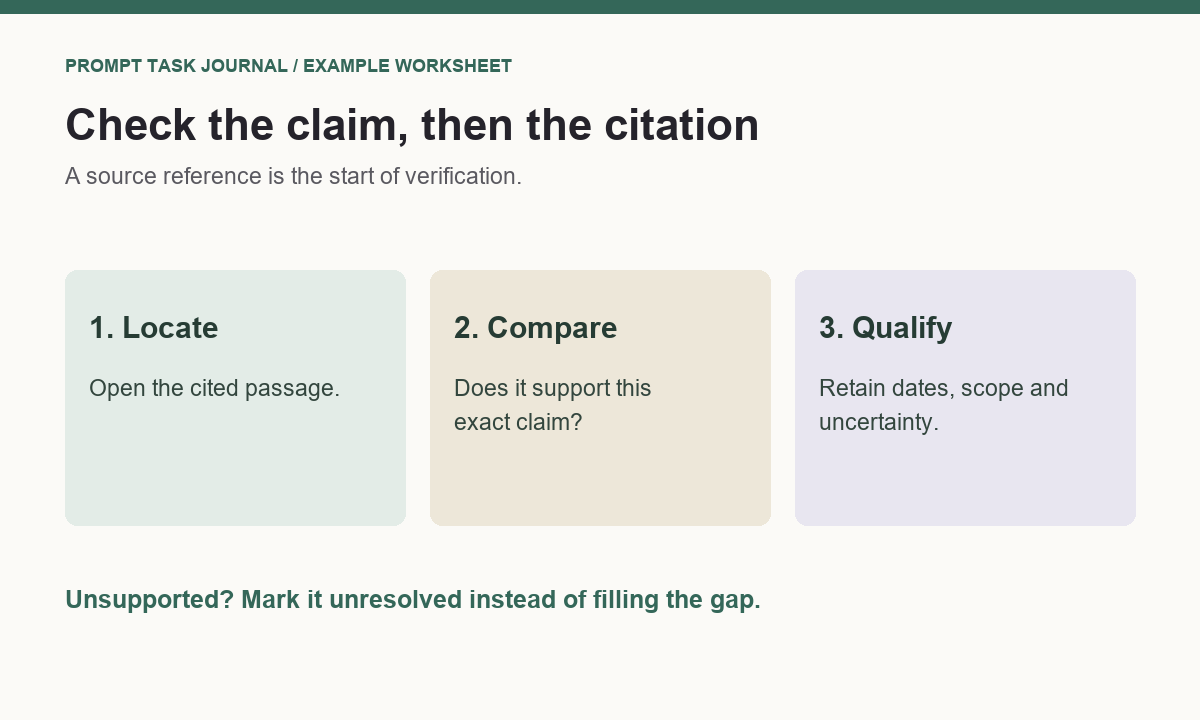 PROMPT TASK JOURNAL / EXAMPLE WORKSHEET

Check the claim, then the citation

A source reference is the start of verification.

1. Locate

Open the cited passage.

2. Compare

Does it support this exact claim?

3. Qualify

Retain dates, scope and uncertainty.

Unsupported? Mark it unresolved instead of filling the gap.